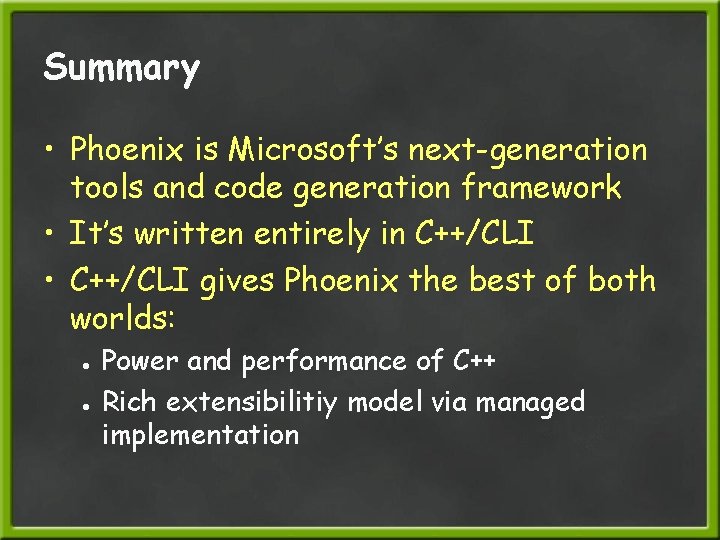 Summary

• Phoenix is Microsoft's next-generation tools and code generation framework
• It's written entirely in C++/CLI
• C++/CLI gives Phoenix the best of both worlds:
  • Power and performance of C++
  • Rich extensibilitiy model via managed implementation